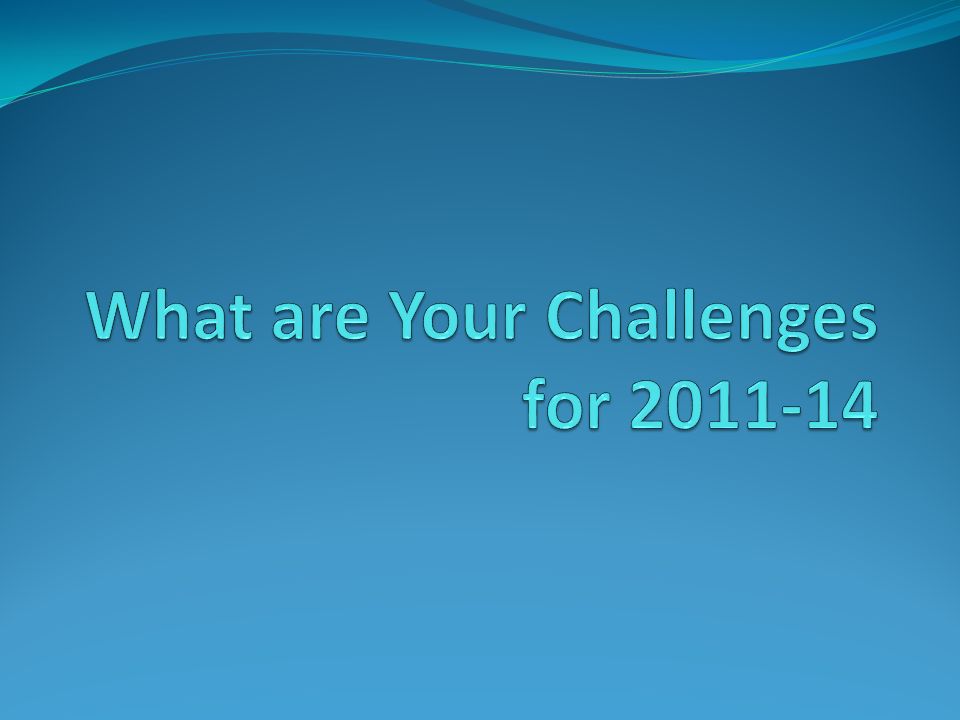 What are Your Challenges for 2011-14